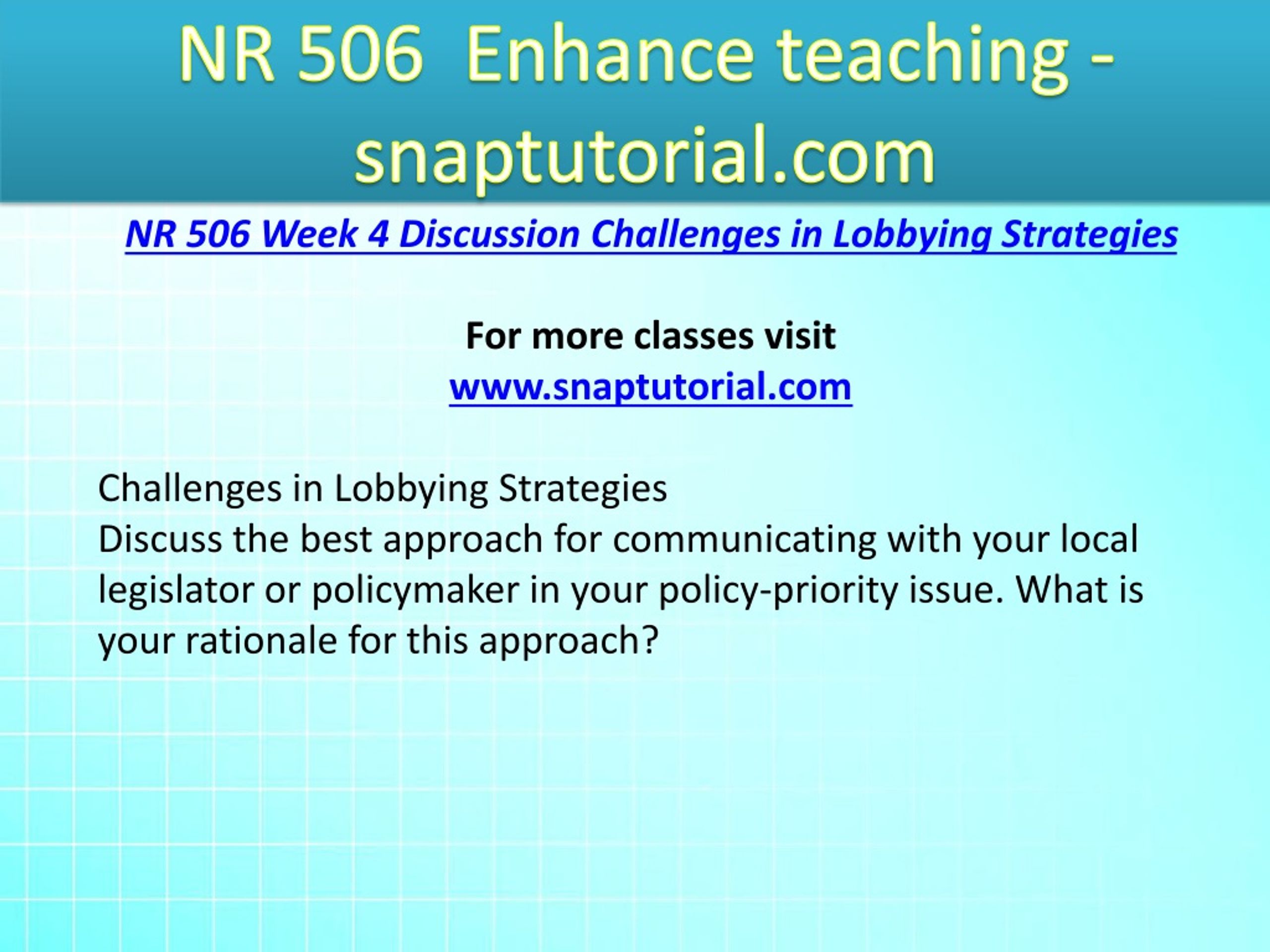 NR 506 Enhance teaching - snaptutorial.com

NR 506 Week 4 Discussion Challenges in Lobbying Strategies

For more classes visit
www.snaptutorial.com

Challenges in Lobbying Strategies
Discuss the best approach for communicating with your local legislator or policymaker in your policy-priority issue. What is your rationale for this approach?